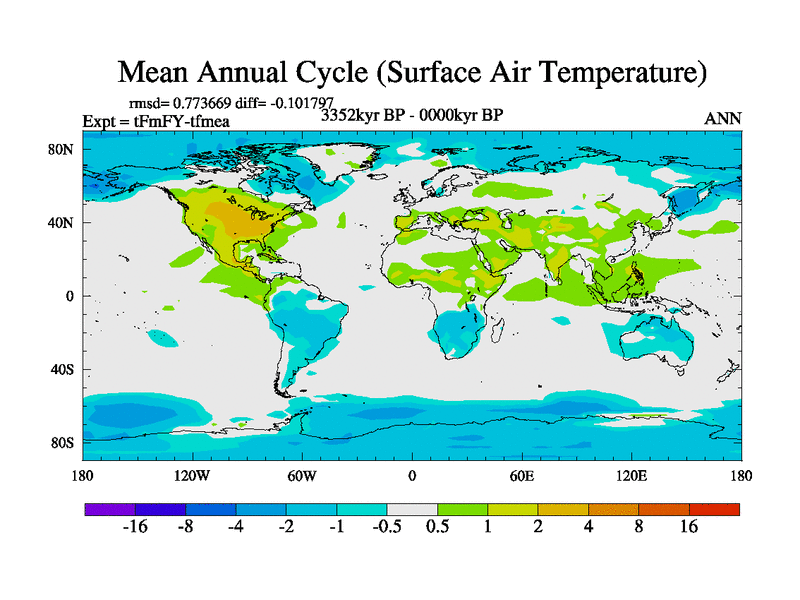 Mean Annual Cycle (Surface Air Temperature)

rmsd= 0.773669 diff= -0.101797
Expt = tFmFY-tfmea
3352kyr BP - 0000kyr BP
ANN

80N
40N
0
40S
80S

180
120W
60W
0
60E
120E
180

-16
-8
-4
-2
-1
-0.5
0.5
1
2
4
8
16